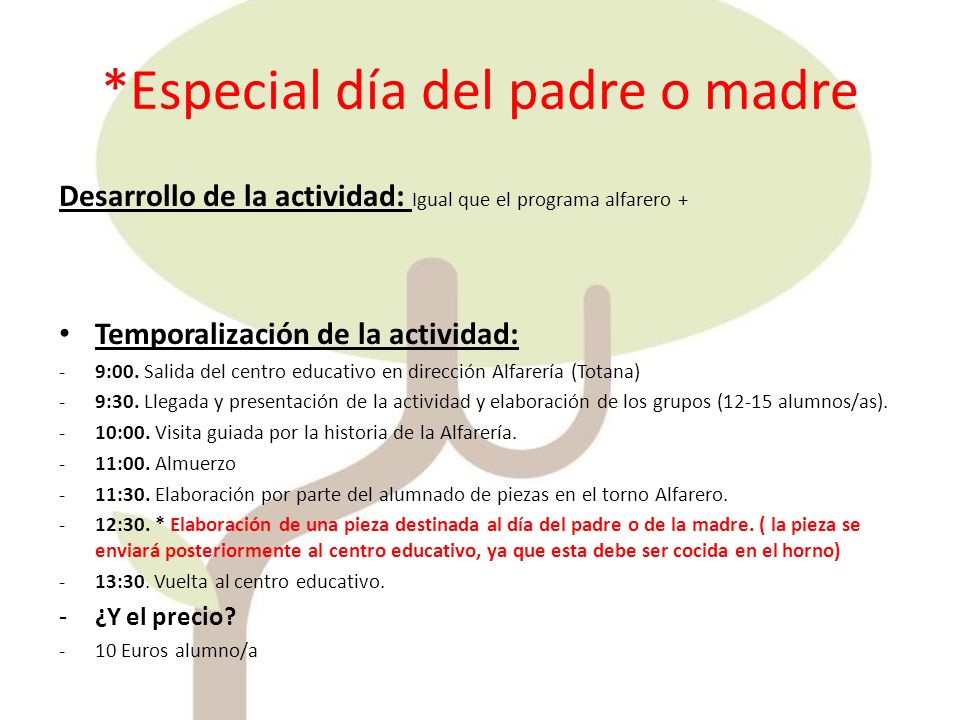 *Especial día del padre o madre

Desarrollo de la actividad: Igual que el programa alfarero +

• Temporalización de la actividad:
- 9:00. Salida del centro educativo en dirección Alfarería (Totana)
- 9:30. Llegada y presentación de la actividad y elaboración de los grupos (12-15 alumnos/as).
- 10:00. Visita guiada por la historia de la Alfarería.
- 11:00. Almuerzo
- 11:30. Elaboración por parte del alumnado de piezas en el torno Alfarero.
- 12:30. * Elaboración de una pieza destinada al día del padre o de la madre. ( la pieza se enviará posteriormente al centro educativo, ya que esta debe ser cocida en el horno)
- 13:30. Vuelta al centro educativo.
- ¿Y el precio?
- 10 Euros alumno/a